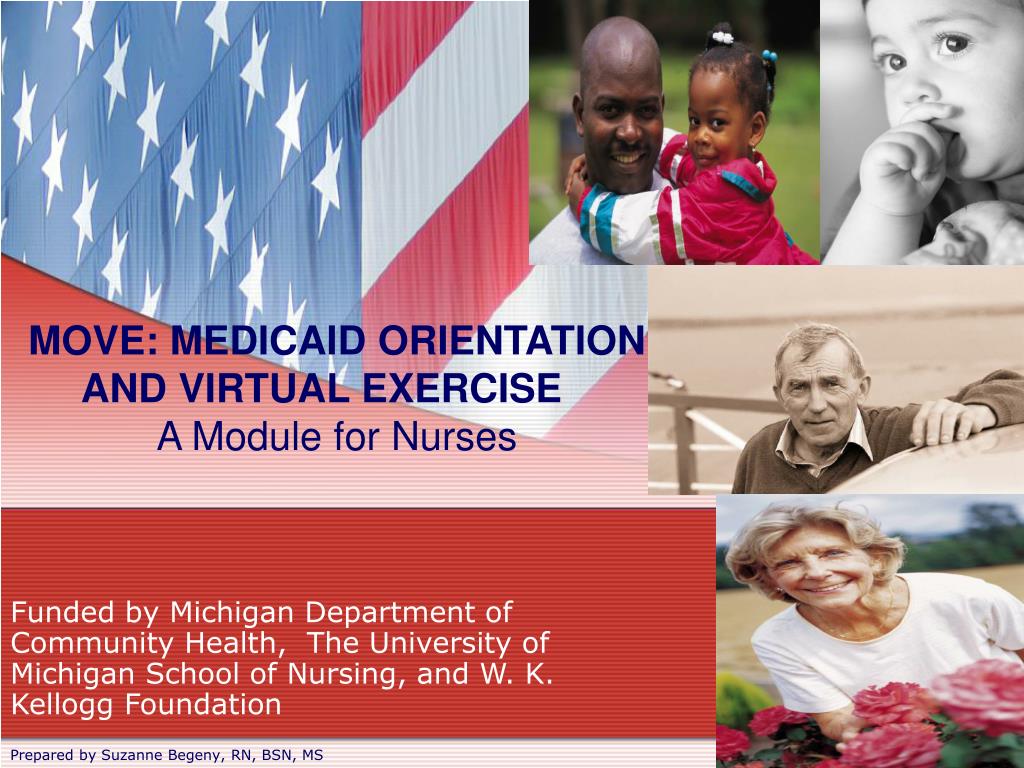 MOVE: MEDICAID ORIENTATION AND VIRTUAL EXERCISE
A Module for Nurses

Funded by Michigan Department of Community Health,  The University of Michigan School of Nursing, and W. K. Kellogg Foundation

Prepared by Suzanne Begeny, RN, BSN, MS